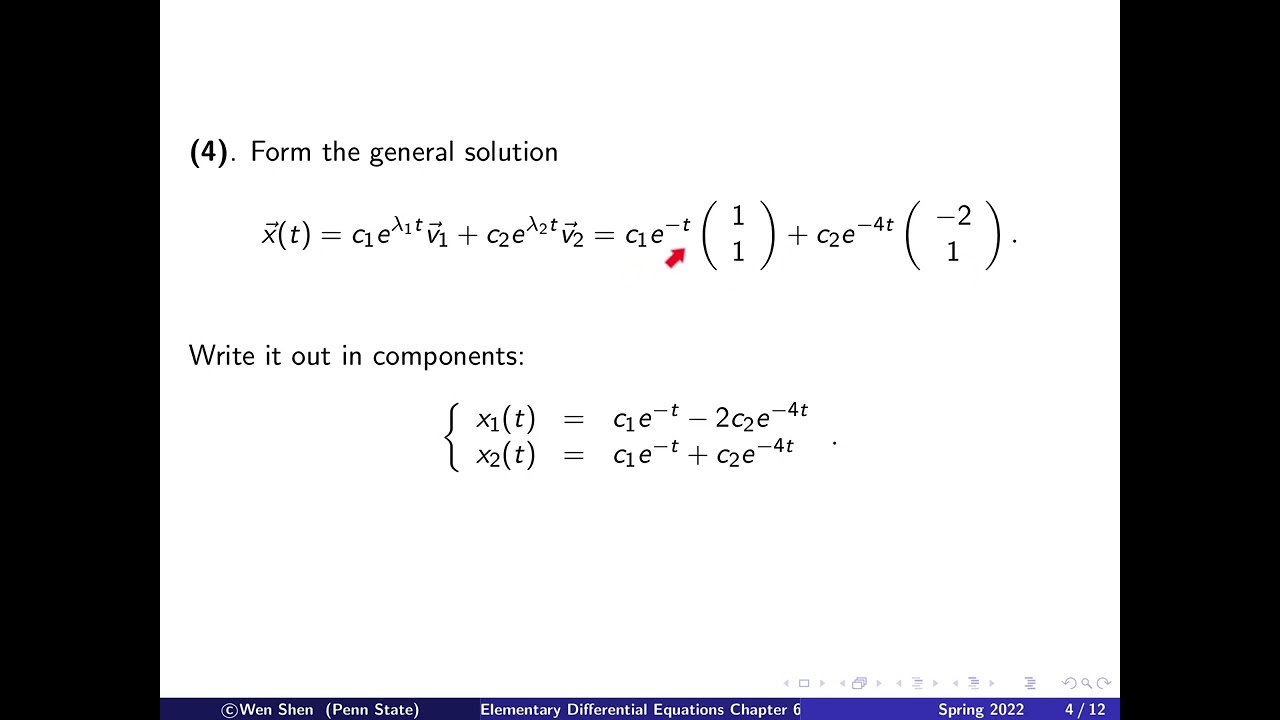 **(4)**. Form the general solution

$\vec{x}(t) = c_1 e^{\lambda_1 t}\vec{v}_1 + c_2 e^{\lambda_2 t}\vec{v}_2 = c_1 e^{-t}\begin{pmatrix} 1 \\ 1 \end{pmatrix} + c_2 e^{-4t}\begin{pmatrix} -2 \\ 1 \end{pmatrix}.$

Write it out in components:

$\begin{cases} x_1(t) = c_1 e^{-t} - 2c_2 e^{-4t} \\ x_2(t) = c_1 e^{-t} + c_2 e^{-4t} \end{cases}.$

©Wen Shen (Penn State) Elementary Differential Equations Chapter 6 Spring 2022 4 / 12